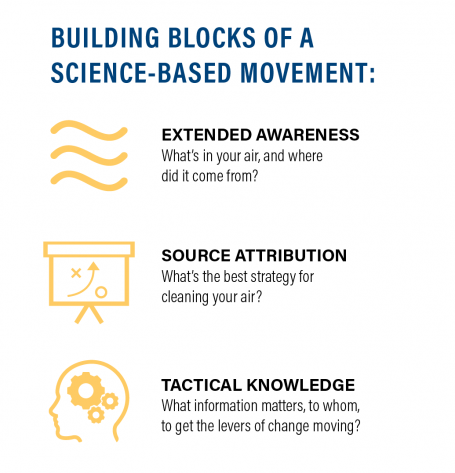 BUILDING BLOCKS OF A SCIENCE-BASED MOVEMENT:

EXTENDED AWARENESS
What's in your air, and where did it come from?

SOURCE ATTRIBUTION
What's the best strategy for cleaning your air?

TACTICAL KNOWLEDGE
What information matters, to whom, to get the levers of change moving?